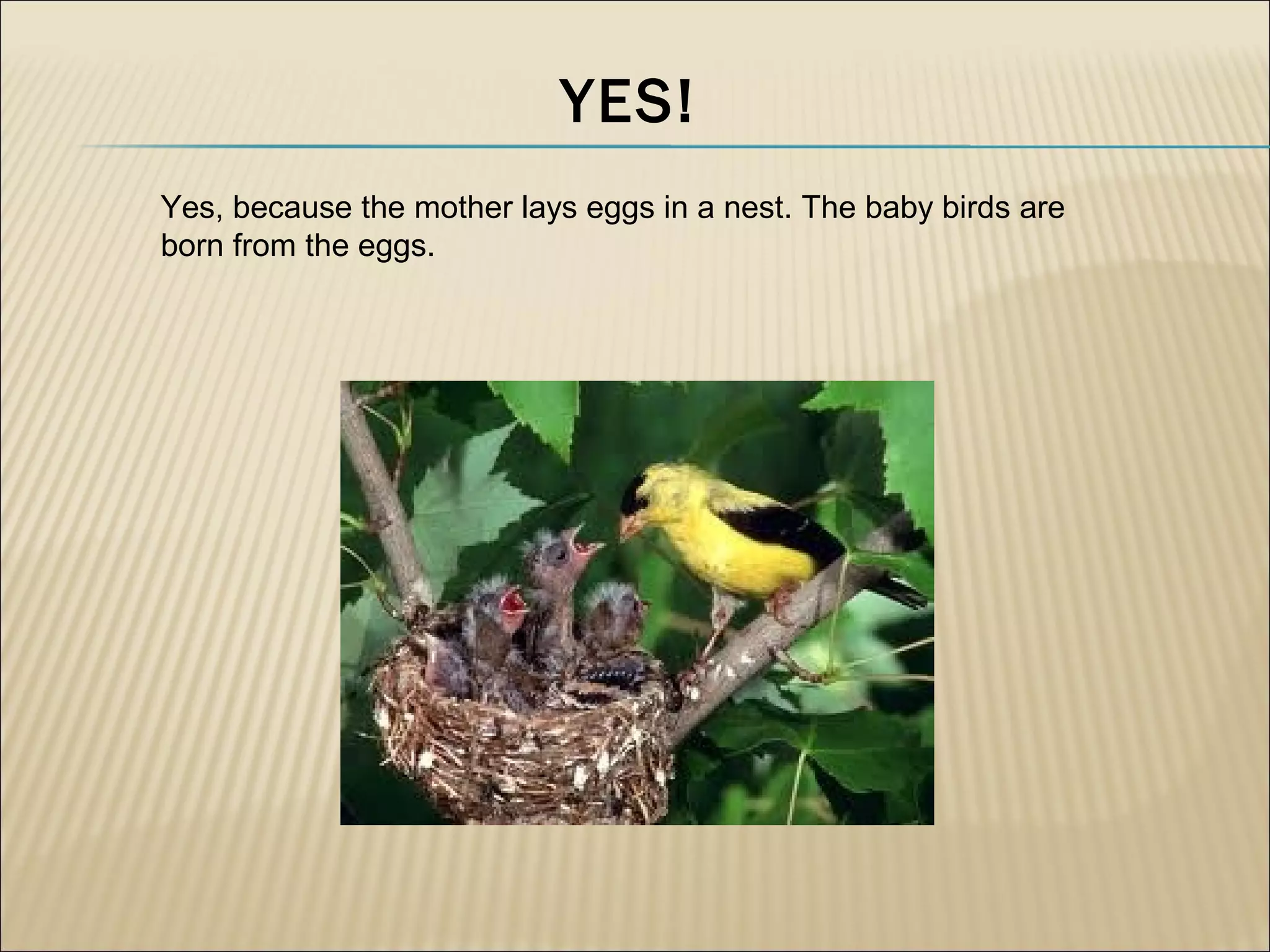 YES!

Yes, because the mother lays eggs in a nest. The baby birds are born from the eggs.